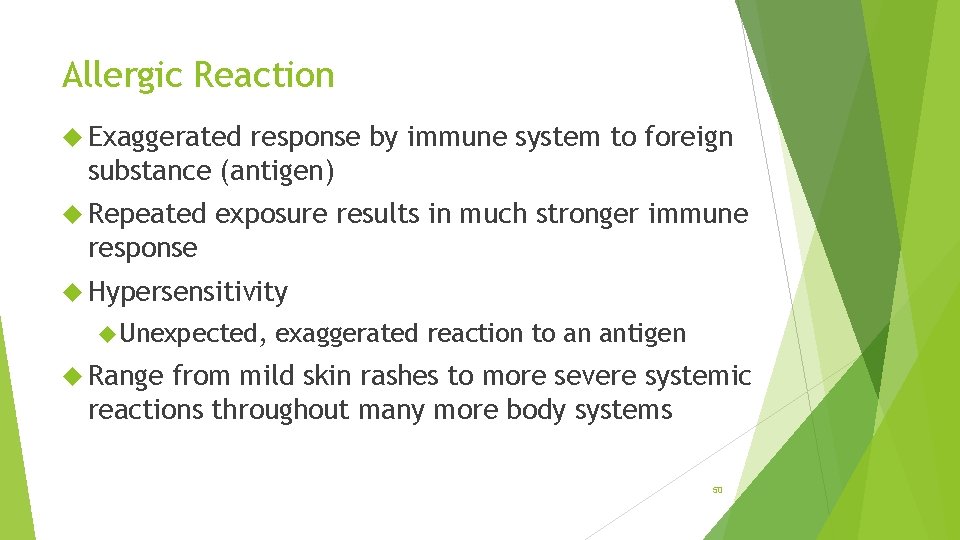 Allergic Reaction

Exaggerated response by immune system to foreign substance (antigen)

Repeated exposure results in much stronger immune response

Hypersensitivity

Unexpected, exaggerated reaction to an antigen

Range from mild skin rashes to more severe systemic reactions throughout many more body systems

50